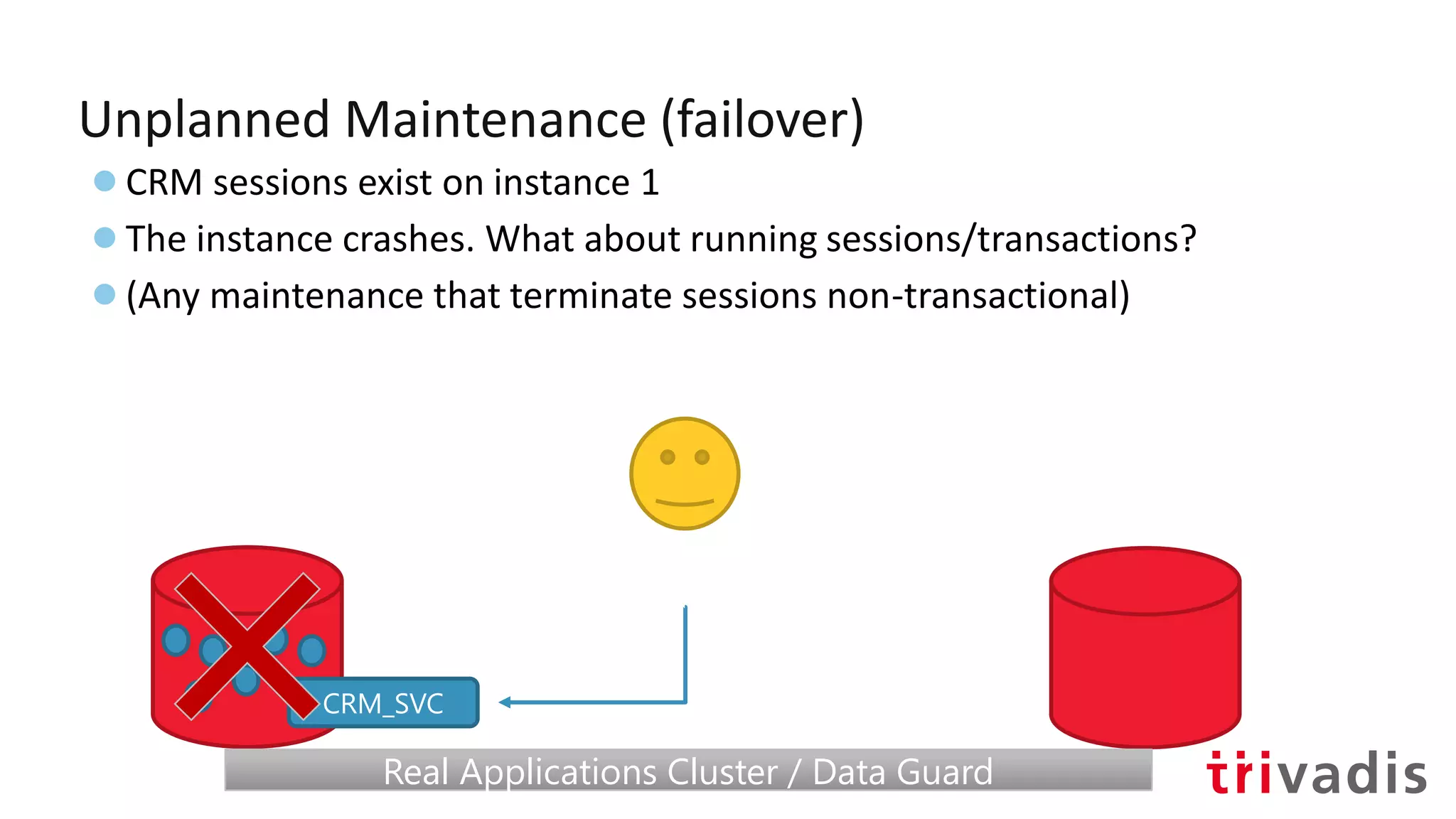 Unplanned Maintenance (failover)

CRM sessions exist on instance 1

The instance crashes. What about running sessions/transactions?

(Any maintenance that terminate sessions non-transactional)

CRM_SVC

Real Applications Cluster / Data Guard

trivadis